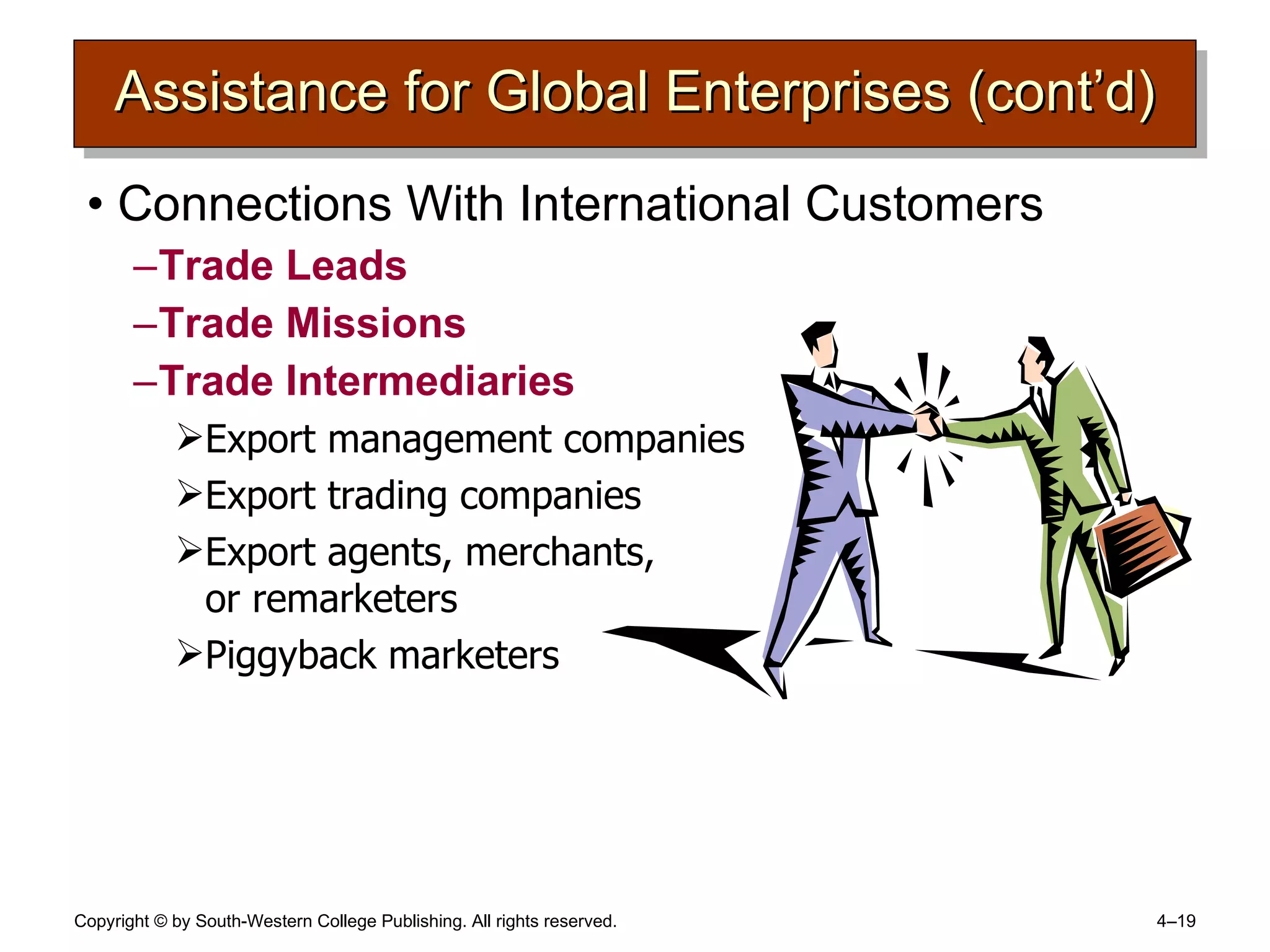 Assistance for Global Enterprises (cont'd)

• Connections With International Customers

–Trade Leads

–Trade Missions

–Trade Intermediaries

➢Export management companies

➢Export trading companies

➢Export agents, merchants, or remarketers

➢Piggyback marketers

Copyright © by South-Western College Publishing. All rights reserved.

4–19